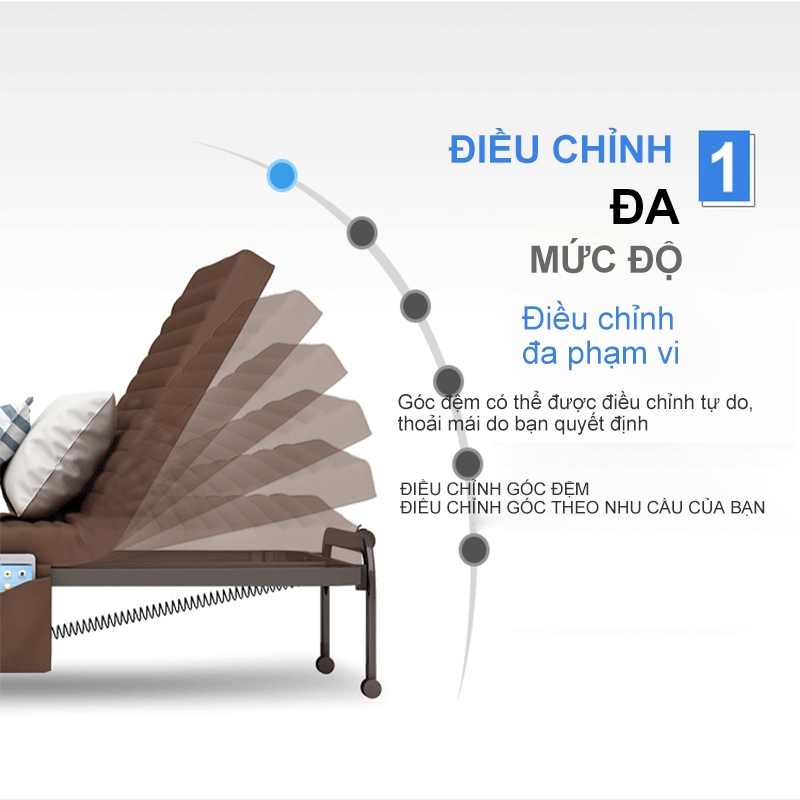 ĐIỀU CHỈNH
1
ĐA
MỨC ĐỘ

Điều chỉnh
đa phạm vi

Góc đệm có thể được điều chỉnh tự do, thoải mái do bạn quyết định

ĐIỀU CHỈNH GÓC ĐỆM
ĐIỀU CHỈNH GÓC THEO NHU CẦU CỦA BẠN